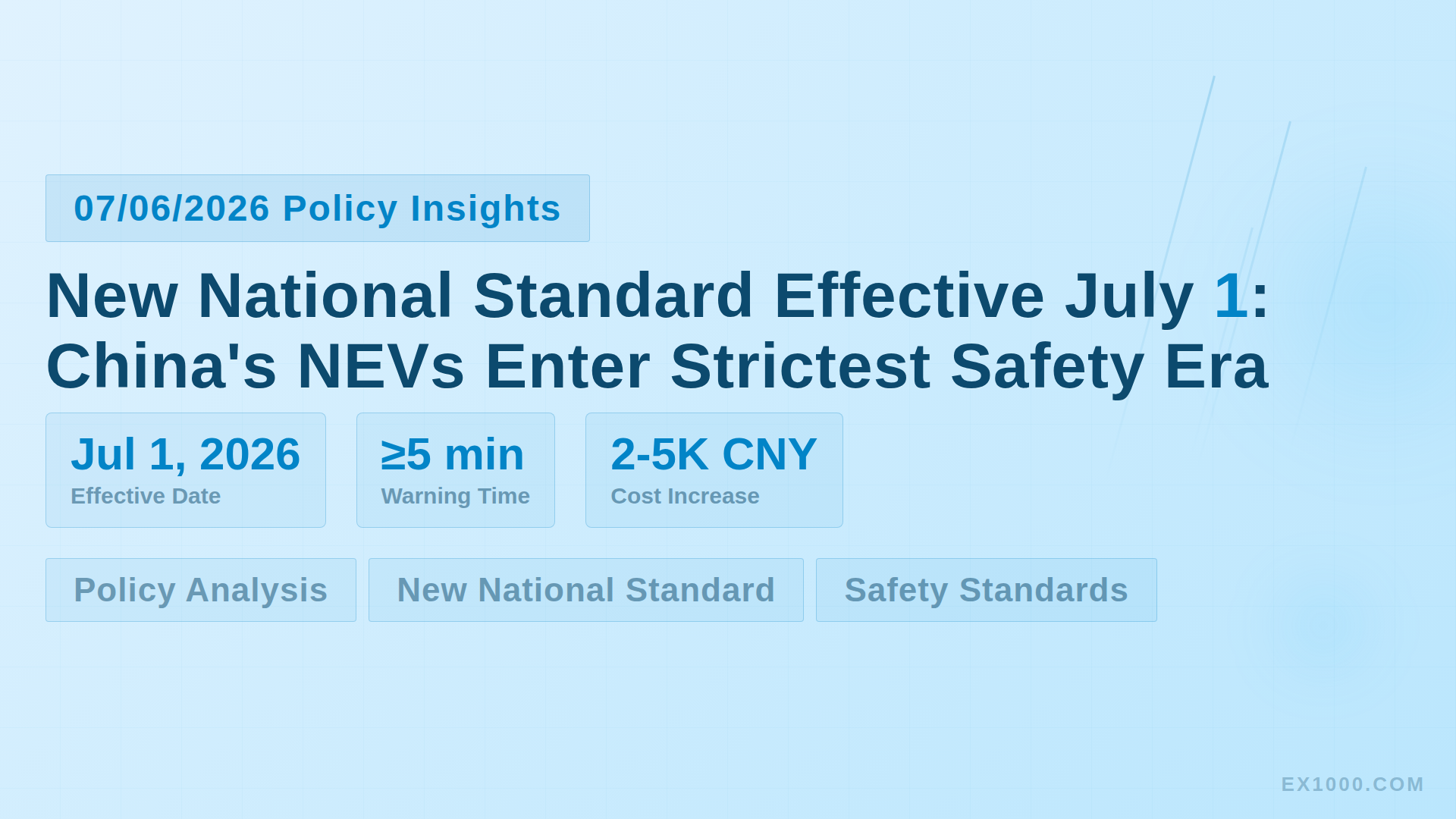 07/06/2026 Policy Insights

New National Standard Effective July 1: China's NEVs Enter Strictest Safety Era

Jul 1, 2026
Effective Date

≥5 min
Warning Time

2-5K CNY
Cost Increase

Policy Analysis

New National Standard

Safety Standards

EX1000.COM